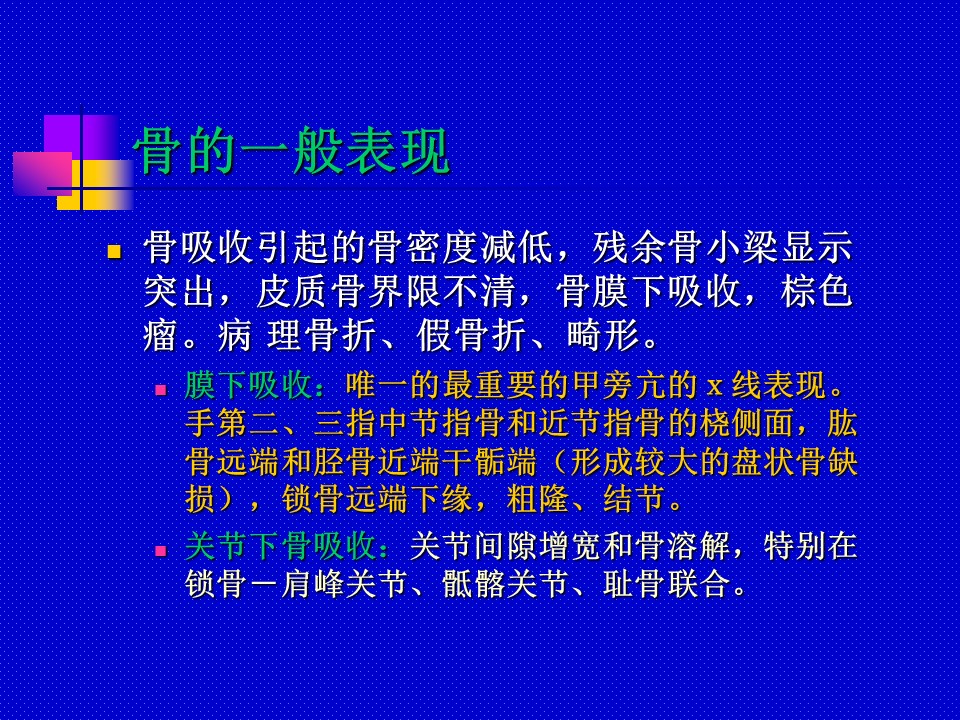 骨的一般表现

骨吸收引起的骨密度减低，残余骨小梁显示突出，皮质骨界限不清，骨膜下吸收，棕色瘤。病 理骨折、假骨折、畸形。

膜下吸收：唯一的最重要的甲旁亢的 x 线表现。手第二、三指中节指骨和近节指骨的桡侧面，肱骨远端和胫骨近端干骺端（形成较大的盘状骨缺损），锁骨远端下缘，粗隆、结节。

关节下骨吸收：关节间隙增宽和骨溶解，特别在锁骨－肩峰关节、骶髂关节、耻骨联合。